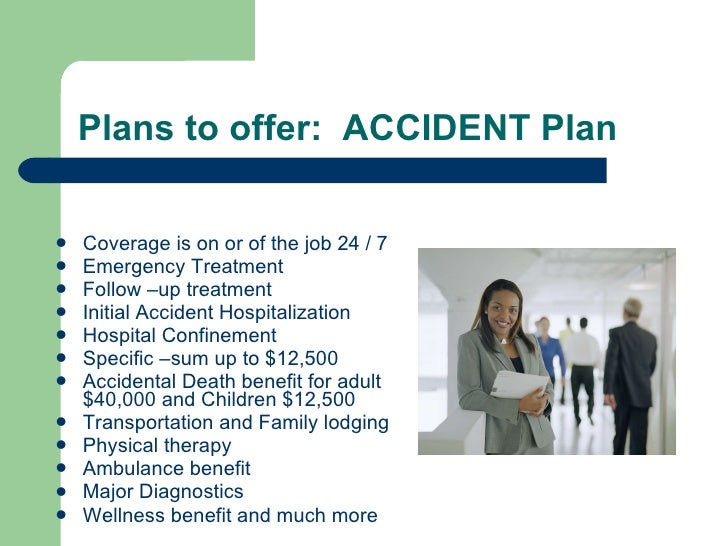 Plans to offer:  ACCIDENT Plan

- Coverage is on or of the job 24 / 7
- Emergency Treatment
- Follow –up treatment
- Initial Accident Hospitalization
- Hospital Confinement
- Specific –sum up to $12,500
- Accidental Death benefit for adult $40,000 and Children $12,500
- Transportation and Family lodging
- Physical therapy
- Ambulance benefit
- Major Diagnostics
- Wellness benefit and much more